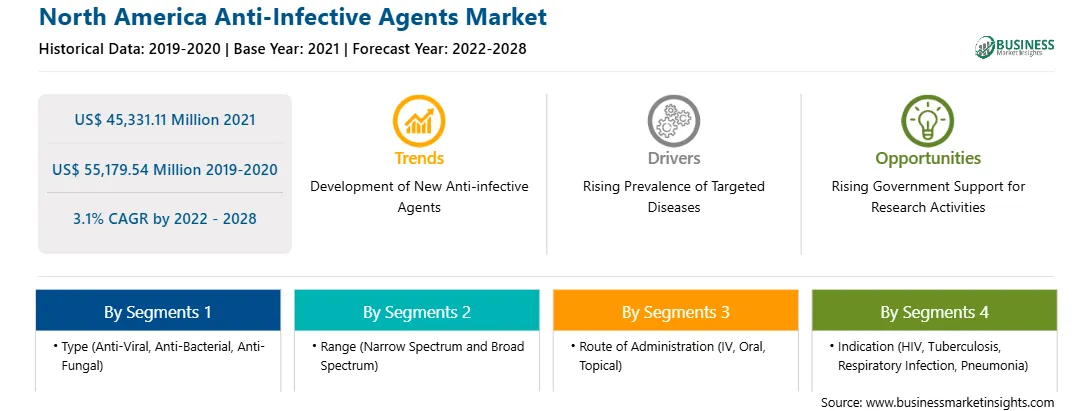 North America Anti-Infective Agents Market

Historical Data: 2019-2020 | Base Year: 2021 | Forecast Year: 2022-2028

BUSINESS Market Insights

US$ 45,331.11 Million 2021

US$ 55,179.54 Million 2019-2020

3.1% CAGR by 2022 - 2028

Trends

Development of New Anti-infective Agents

Drivers

Rising Prevalence of Targeted Diseases

Opportunities

Rising Government Support for Research Activities

By Segments 1

• Type (Anti-Viral, Anti-Bacterial, Anti-Fungal)

By Segments 2

• Range (Narrow Spectrum and Broad Spectrum)

By Segments 3

• Route of Administration (IV, Oral, Topical)

By Segments 4

• Indication (HIV, Tuberculosis, Respiratory Infection, Pneumonia)

Source: www.businessmarketinsights.com